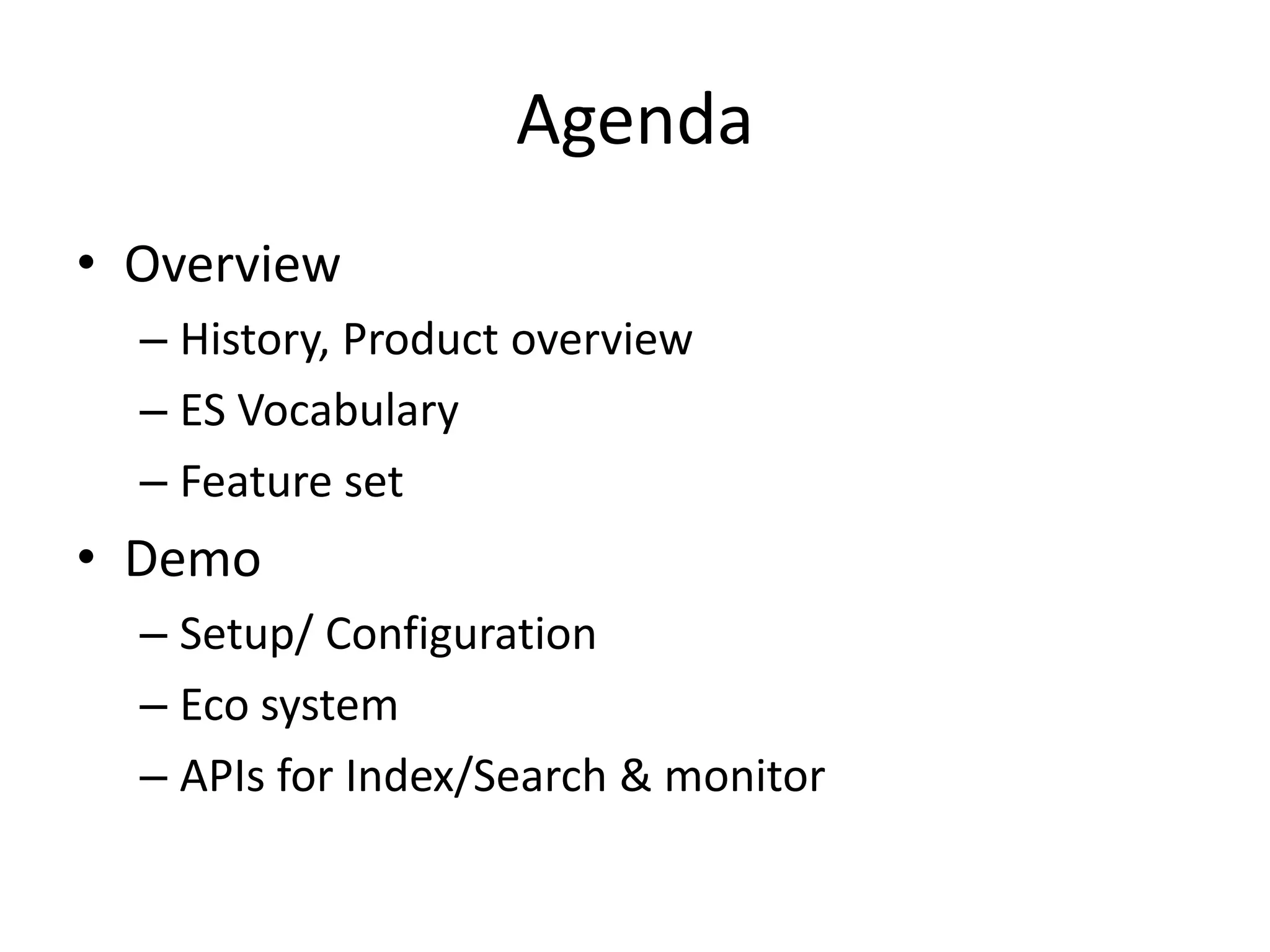 Agenda

• Overview
– History, Product overview
– ES Vocabulary
– Feature set

• Demo
– Setup/ Configuration
– Eco system
– APIs for Index/Search & monitor